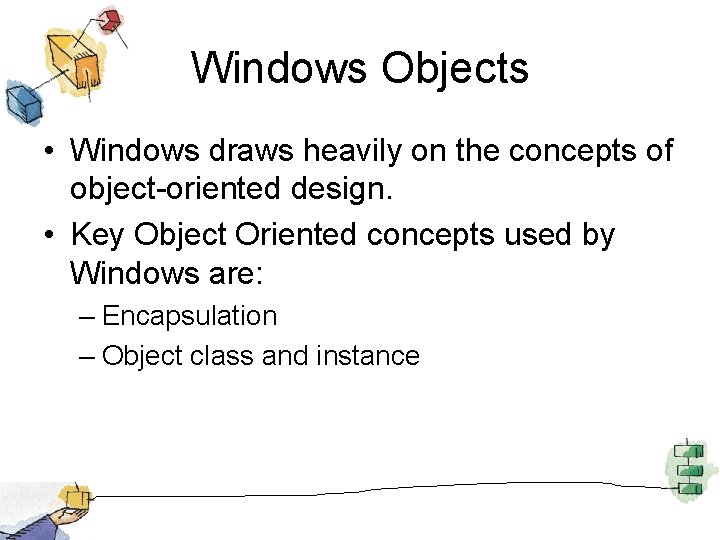 Windows Objects

• Windows draws heavily on the concepts of object-oriented design.

• Key Object Oriented concepts used by Windows are:

– Encapsulation

– Object class and instance